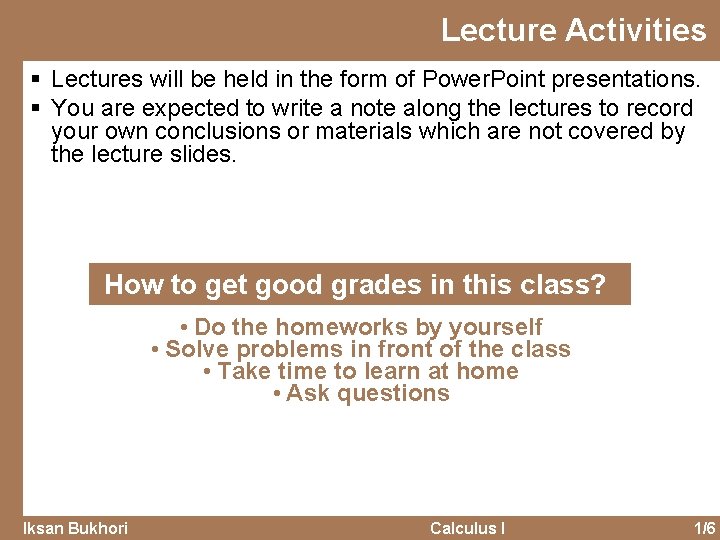 Lecture Activities

▪ Lectures will be held in the form of PowerPoint presentations.
▪ You are expected to write a note along the lectures to record your own conclusions or materials which are not covered by the lecture slides.

How to get good grades in this class?

• Do the homeworks by yourself
• Solve problems in front of the class
• Take time to learn at home
• Ask questions

Iksan Bukhori Calculus I 1/6